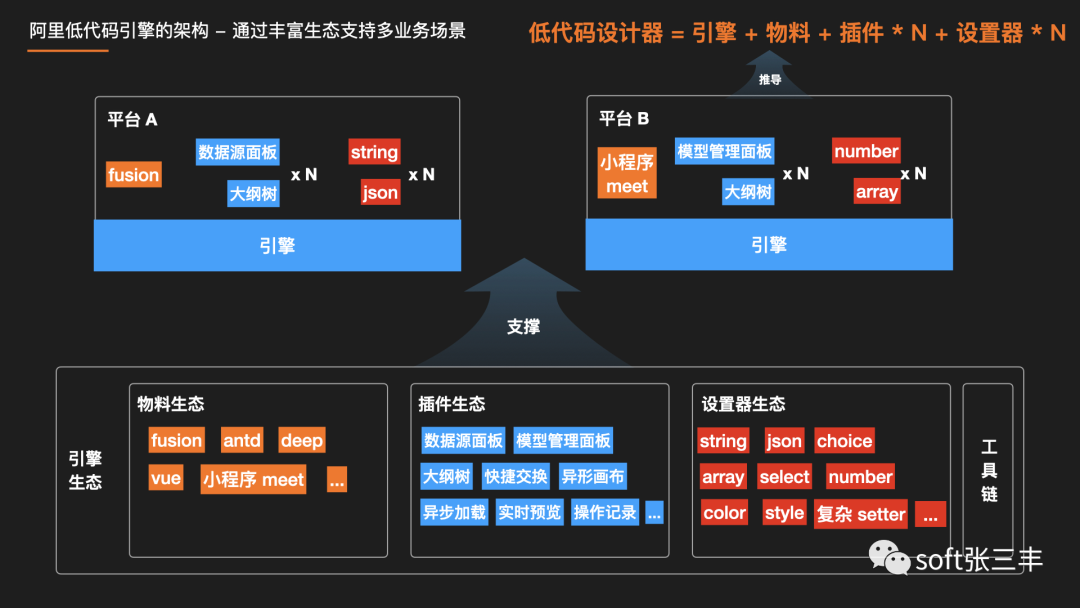 阿里低代码引擎的架构 – 通过丰富生态支持多业务场景

低代码设计器 = 引擎 + 物料 + 插件 * N + 设置器 * N

推导

平台 A

fusion

数据源面板

大纲树

x N

string

json

x N

引擎

平台 B

小程序 meet

模型管理面板

大纲树

x N

number

array

x N

引擎

支撑

引擎生态

物料生态

fusion antd deep

vue 小程序 meet ...

插件生态

数据源面板 模型管理面板

大纲树 快捷交换 异形画布

异步加载 实时预览 操作记录 ...

设置器生态

string json choice

array select number

color style 复杂 setter ...

工具链

soft张三丰